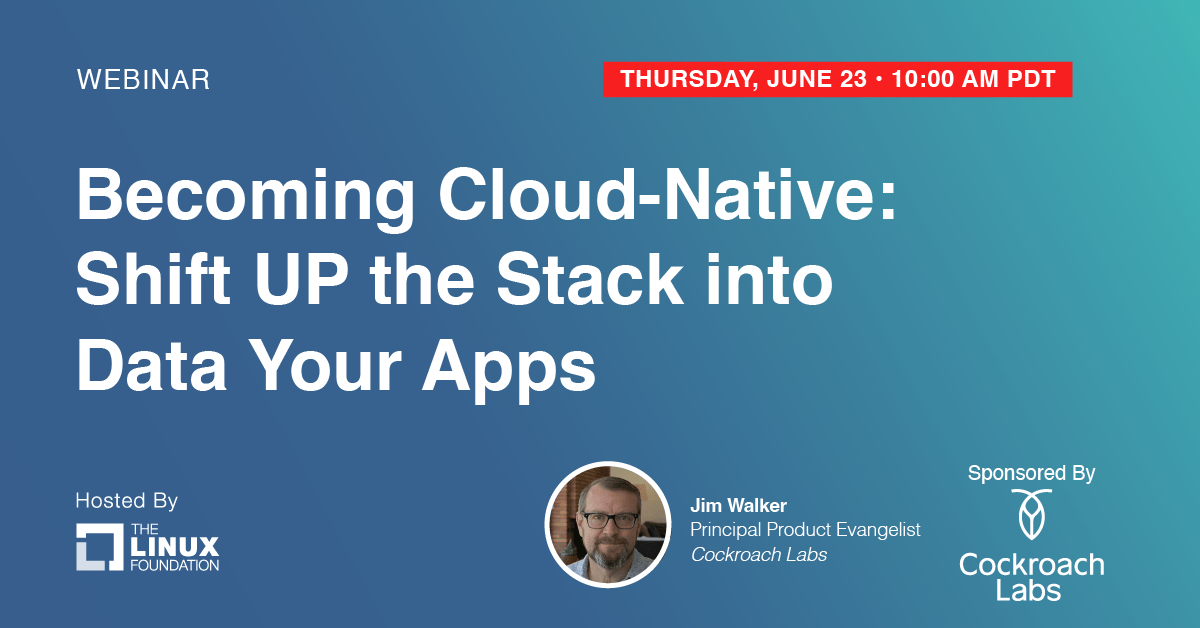 WEBINAR

THURSDAY, JUNE 23 • 10:00 AM PDT

Becoming Cloud-Native: Shift UP the Stack into Data Your Apps

Hosted By

THE LINUX FOUNDATION

Jim Walker
Principal Product Evangelist
Cockroach Labs

Sponsored By

Cockroach Labs